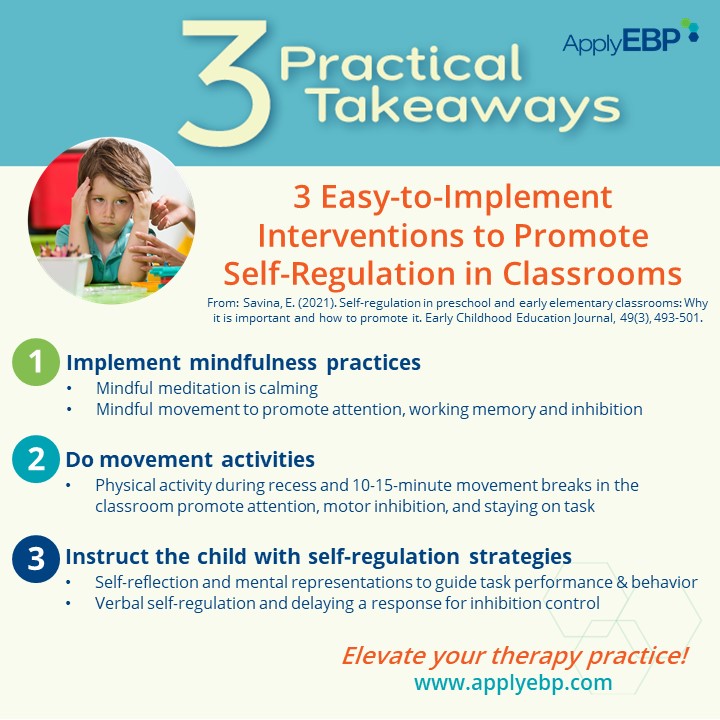 3 Practical Takeaways

ApplyEBP

3 Easy-to-Implement Interventions to Promote Self-Regulation in Classrooms

From: Savina, E. (2021). Self-regulation in preschool and early elementary classrooms: Why it is important and how to promote it. Early Childhood Education Journal, 49(3), 493-501.

1 Implement mindfulness practices
• Mindful meditation is calming
• Mindful movement to promote attention, working memory and inhibition

2 Do movement activities
• Physical activity during recess and 10-15-minute movement breaks in the classroom promote attention, motor inhibition, and staying on task

3 Instruct the child with self-regulation strategies
• Self-reflection and mental representations to guide task performance & behavior
• Verbal self-regulation and delaying a response for inhibition control

Elevate your therapy practice!
www.applyebp.com